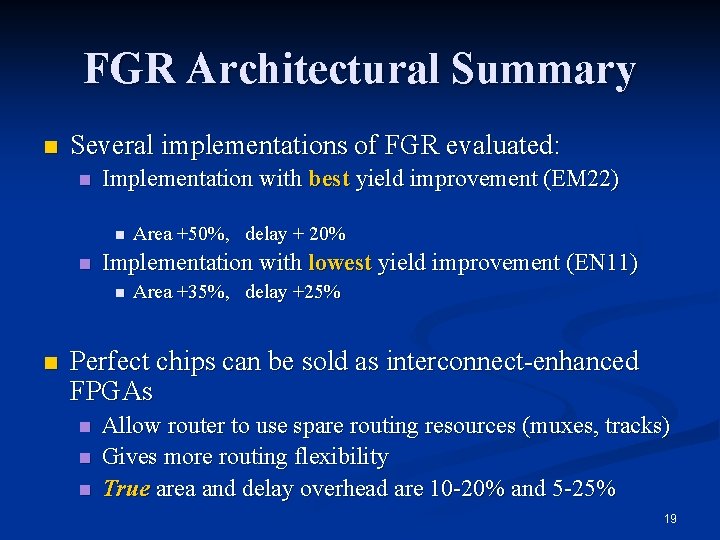 FGR Architectural Summary

Several implementations of FGR evaluated:

Implementation with best yield improvement (EM22)

Area +50%,   delay + 20%

Implementation with lowest yield improvement (EN11)

Area +35%,   delay +25%

Perfect chips can be sold as interconnect-enhanced FPGAs

Allow router to use spare routing resources (muxes, tracks)

Gives more routing flexibility

True area and delay overhead are 10-20% and 5-25%

19